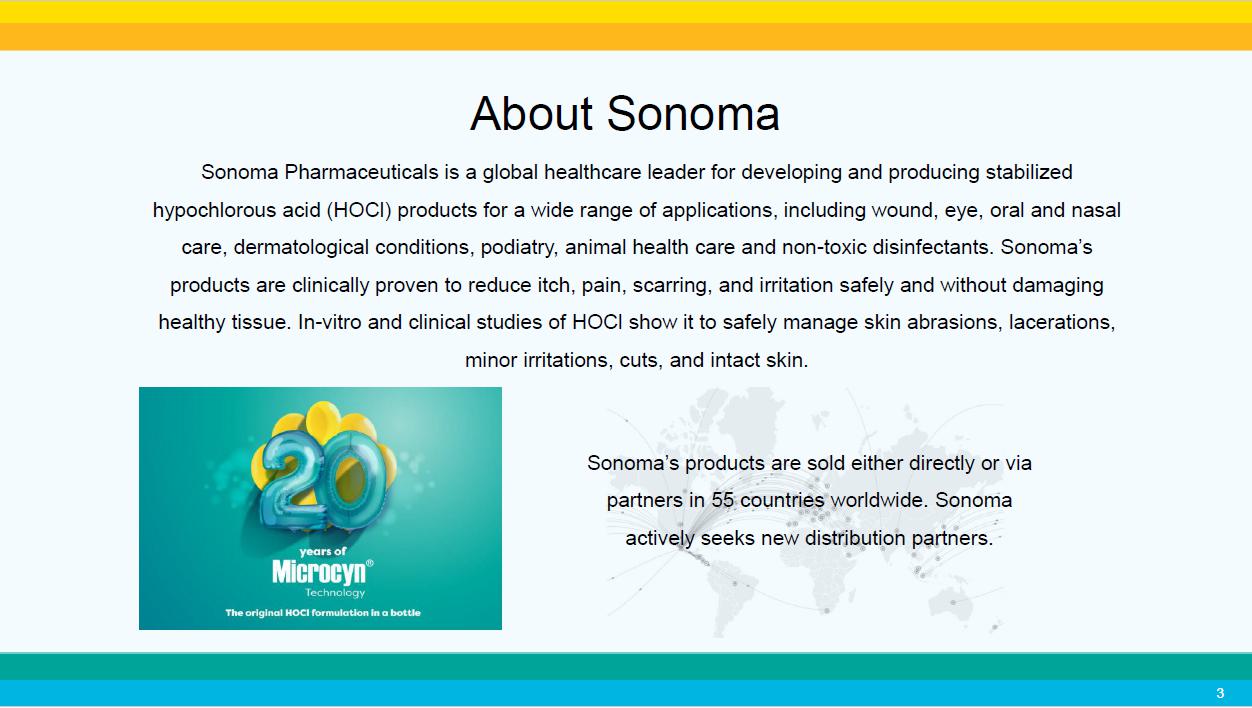 About Sonoma

Sonoma Pharmaceuticals is a global healthcare leader for developing and producing stabilized hypochlorous acid (HOCl) products for a wide range of applications, including wound, eye, oral and nasal care, dermatological conditions, podiatry, animal health care and non-toxic disinfectants. Sonoma's products are clinically proven to reduce itch, pain, scarring, and irritation safely and without damaging healthy tissue. In-vitro and clinical studies of HOCl show it to safely manage skin abrasions, lacerations, minor irritations, cuts, and intact skin.

20

years of

Microcyn®

Technology

The original HOCl formulation in a bottle

Sonoma's products are sold either directly or via partners in 55 countries worldwide. Sonoma actively seeks new distribution partners.

3